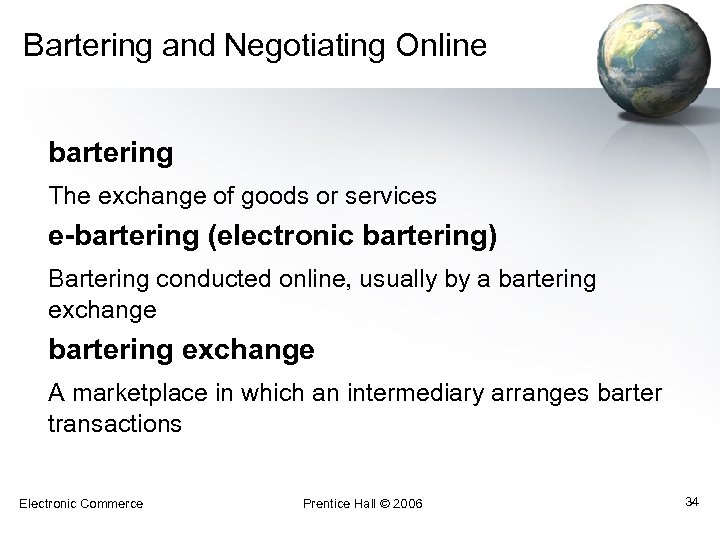 Bartering and Negotiating Online

bartering

The exchange of goods or services

e-bartering (electronic bartering)

Bartering conducted online, usually by a bartering exchange

bartering exchange

A marketplace in which an intermediary arranges barter transactions

Electronic Commerce

Prentice Hall © 2006

34